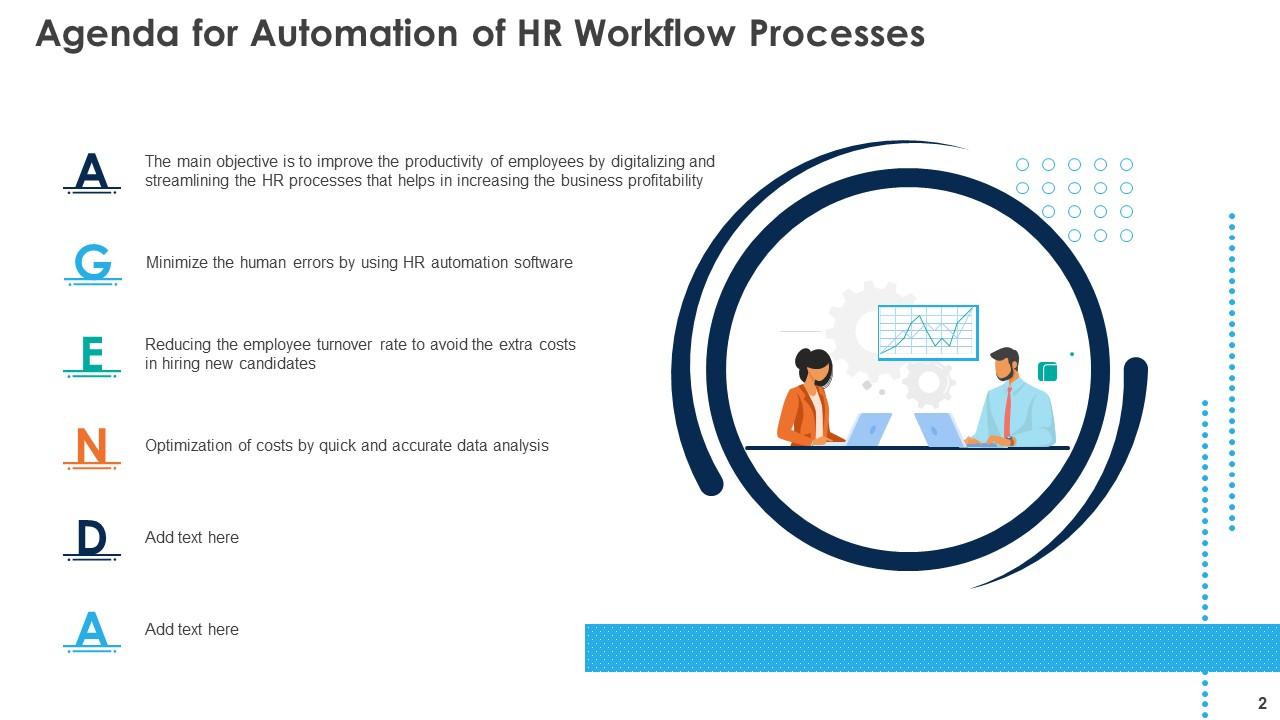 Agenda for Automation of HR Workflow Processes

A
The main objective is to improve the productivity of employees by digitalizing and streamlining the HR processes that helps in increasing the business profitability

G
Minimize the human errors by using HR automation software

E
Reducing the employee turnover rate to avoid the extra costs in hiring new candidates

N
Optimization of costs by quick and accurate data analysis

D
Add text here

A
Add text here

2